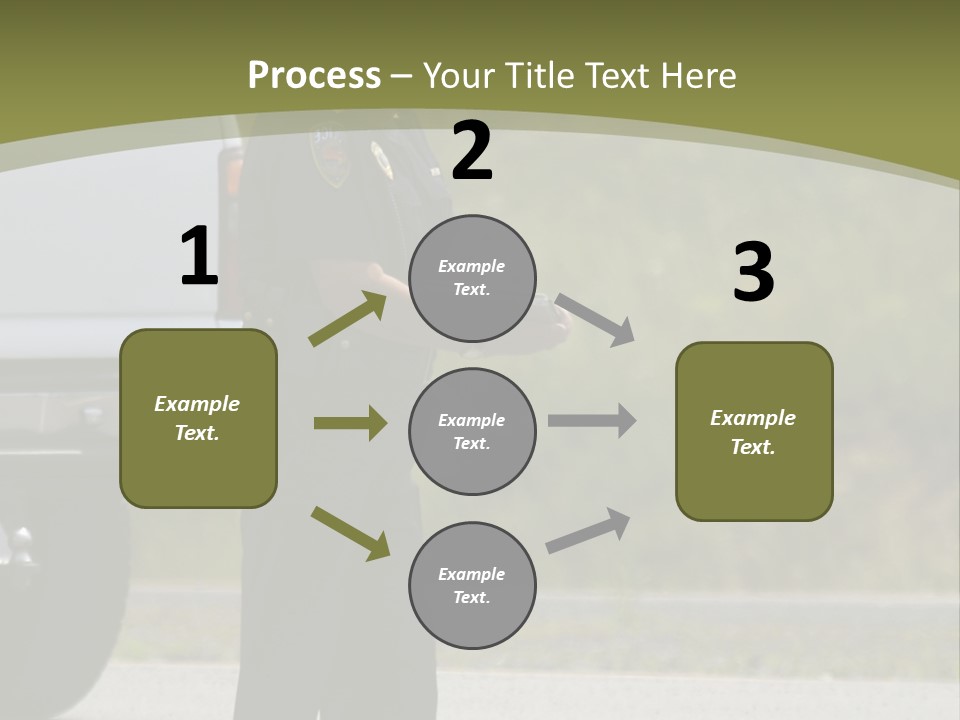 Process – Your Title Text Here

1

Example Text.

2

Example Text.

Example Text.

Example Text.

3

Example Text.